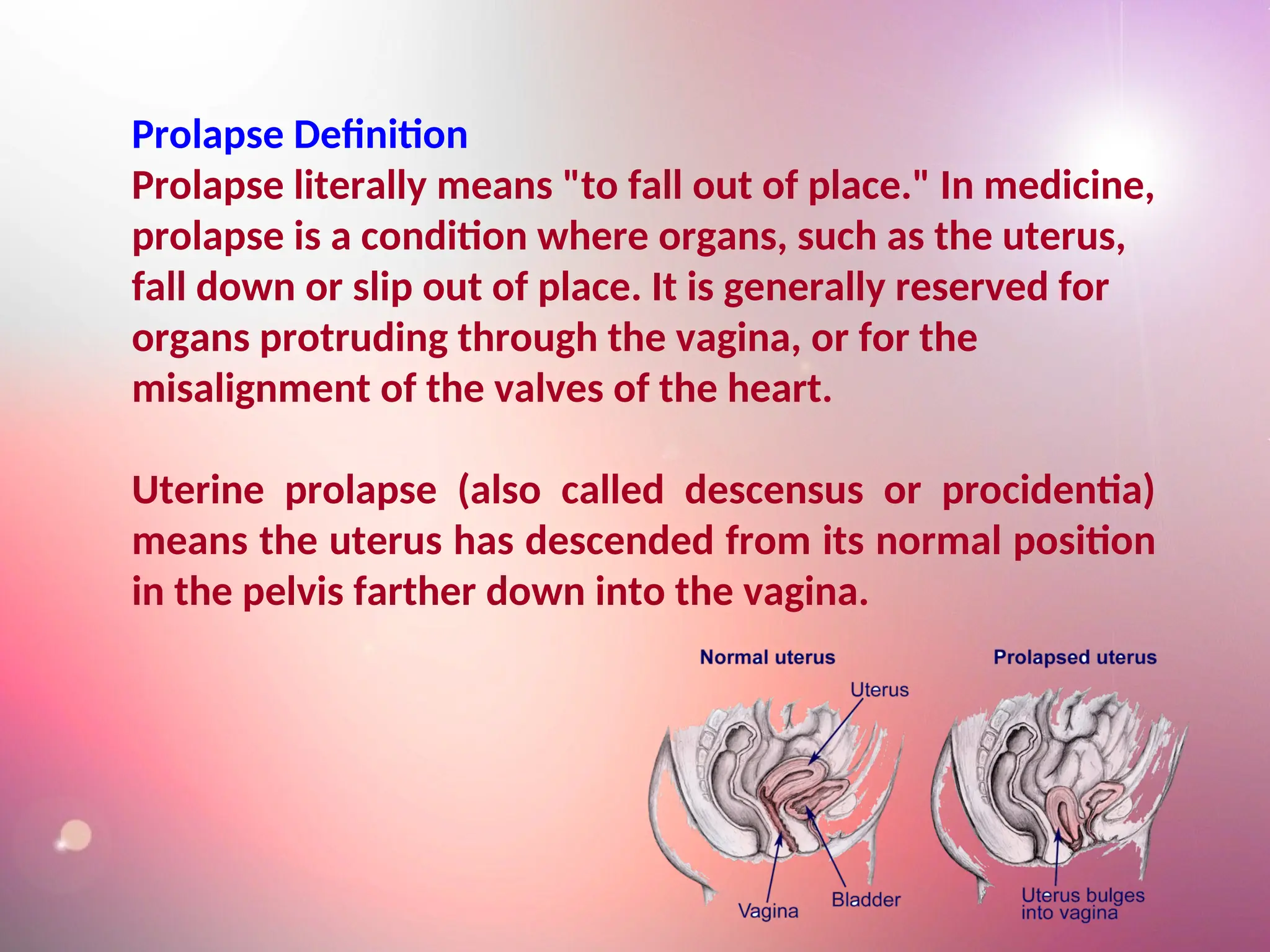 Prolapse Definition
Prolapse literally means "to fall out of place." In medicine, prolapse is a condition where organs, such as the uterus, fall down or slip out of place. It is generally reserved for organs protruding through the vagina, or for the misalignment of the valves of the heart.

Uterine prolapse (also called descensus or procidentia) means the uterus has descended from its normal position in the pelvis farther down into the vagina.

Normal uterus

Uterus

Vagina

Bladder

Prolapsed uterus

Uterus bulges into vagina